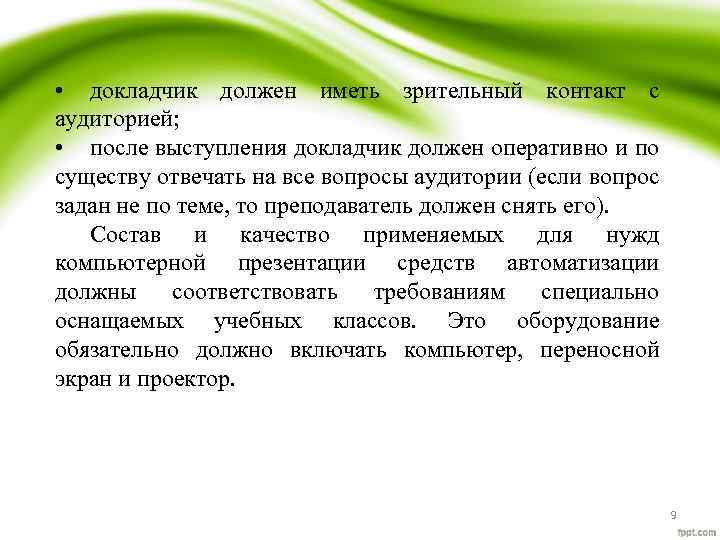 • докладчик должен иметь зрительный контакт с аудиторией;
• после выступления докладчик должен оперативно и по существу отвечать на все вопросы аудитории (если вопрос задан не по теме, то преподаватель должен снять его).

Состав и качество применяемых для нужд компьютерной презентации средств автоматизации должны соответствовать требованиям специально оснащаемых учебных классов. Это оборудование обязательно должно включать компьютер, переносной экран и проектор.

9

fppt.com